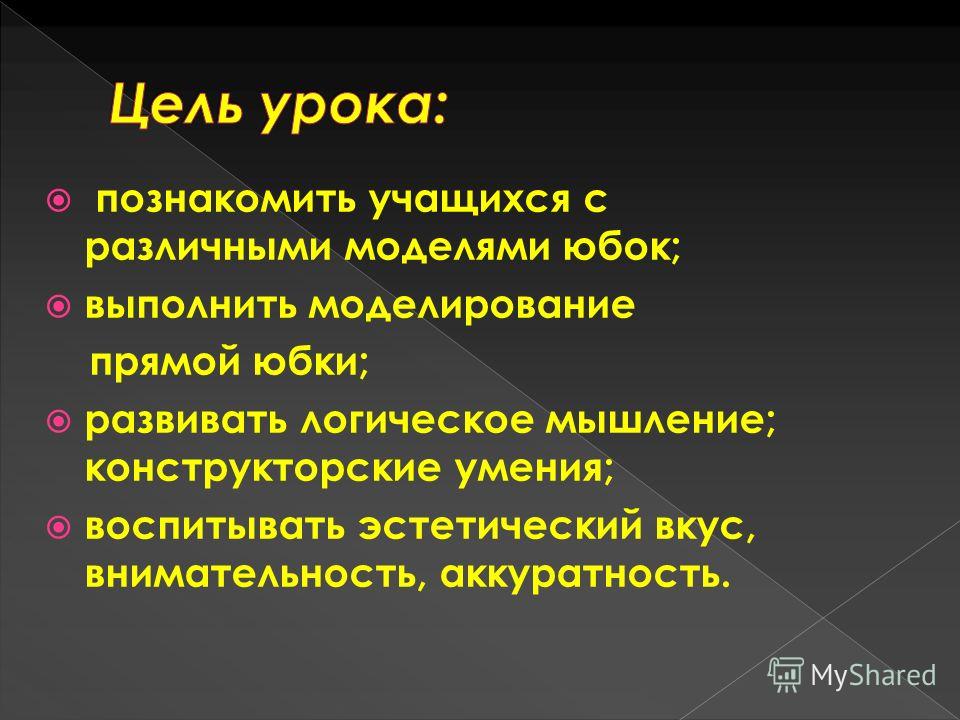 Цель урока:

познакомить учащихся с различными моделями юбок;

выполнить моделирование прямой юбки;

развивать логическое мышление; конструкторские умения;

воспитывать эстетический вкус, внимательность, аккуратность.

MyShared